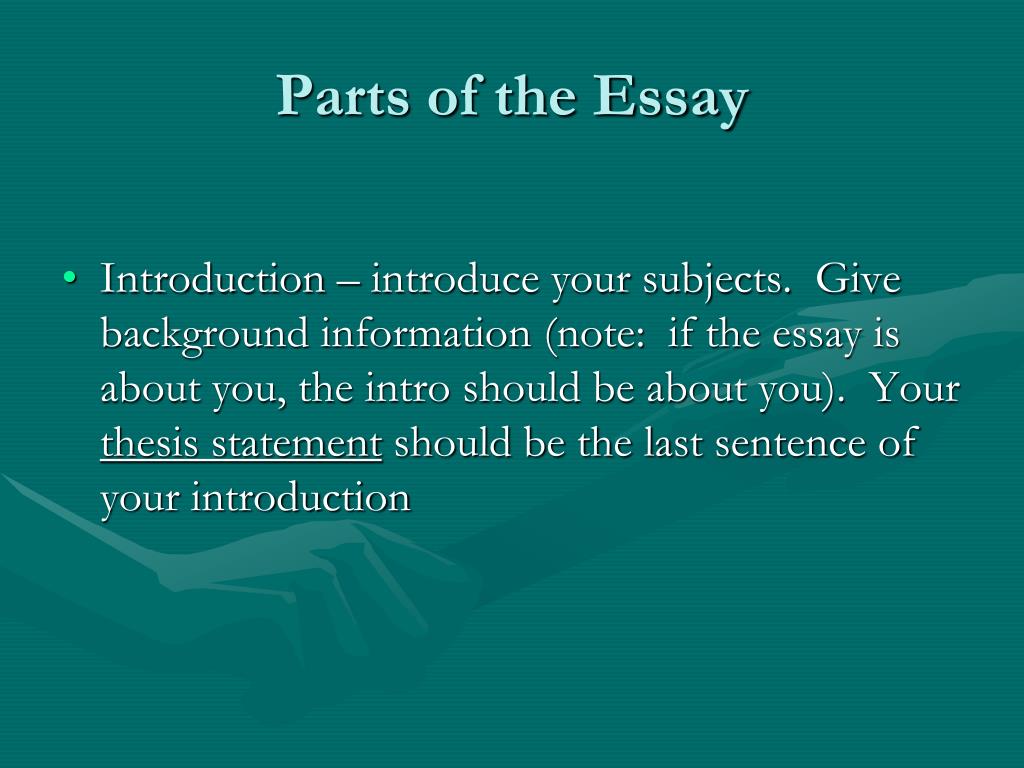 Parts of the Essay

• Introduction – introduce your subjects. Give background information (note: if the essay is about you, the intro should be about you). Your thesis statement should be the last sentence of your introduction